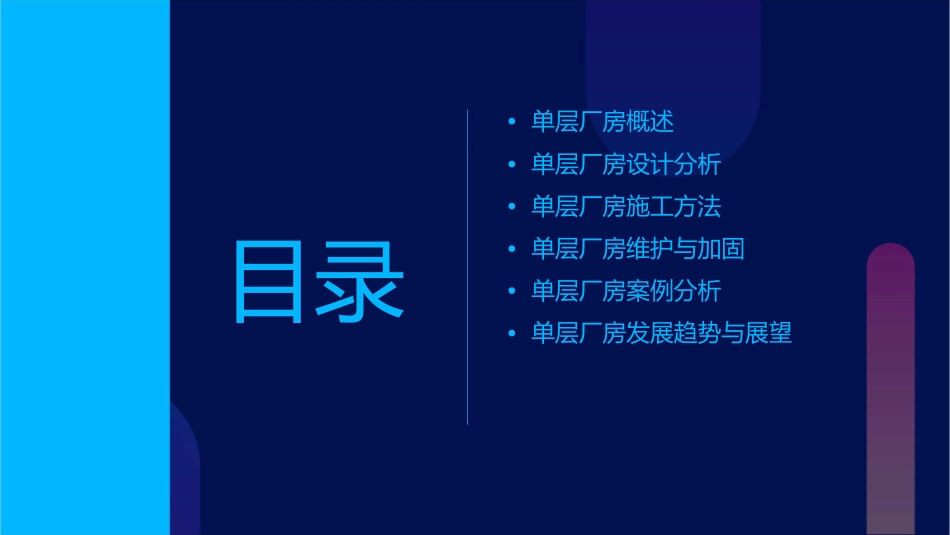 目录

• 单层厂房概述
• 单层厂房设计分析
• 单层厂房施工方法
• 单层厂房维护与加固
• 单层厂房案例分析
• 单层厂房发展趋势与展望